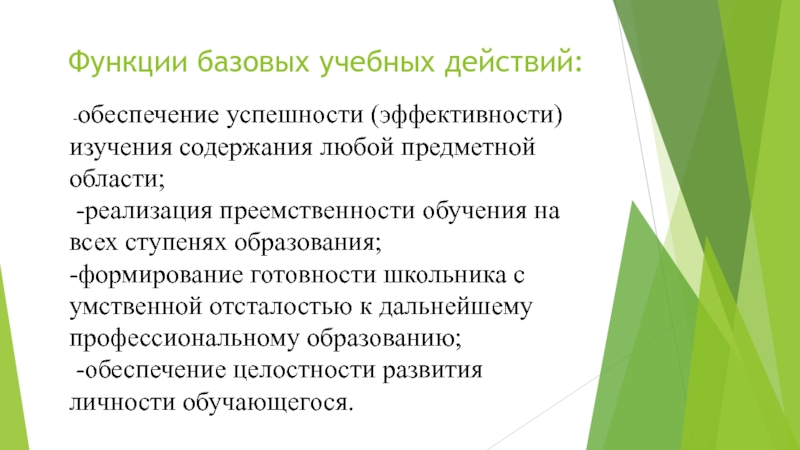 Функции базовых учебных действий:

-обеспечение успешности (эффективности) изучения содержания любой предметной области;
-реализация преемственности обучения на всех ступенях образования;
-формирование готовности школьника с умственной отсталостью к дальнейшему профессиональному образованию;
-обеспечение целостности развития личности обучающегося.